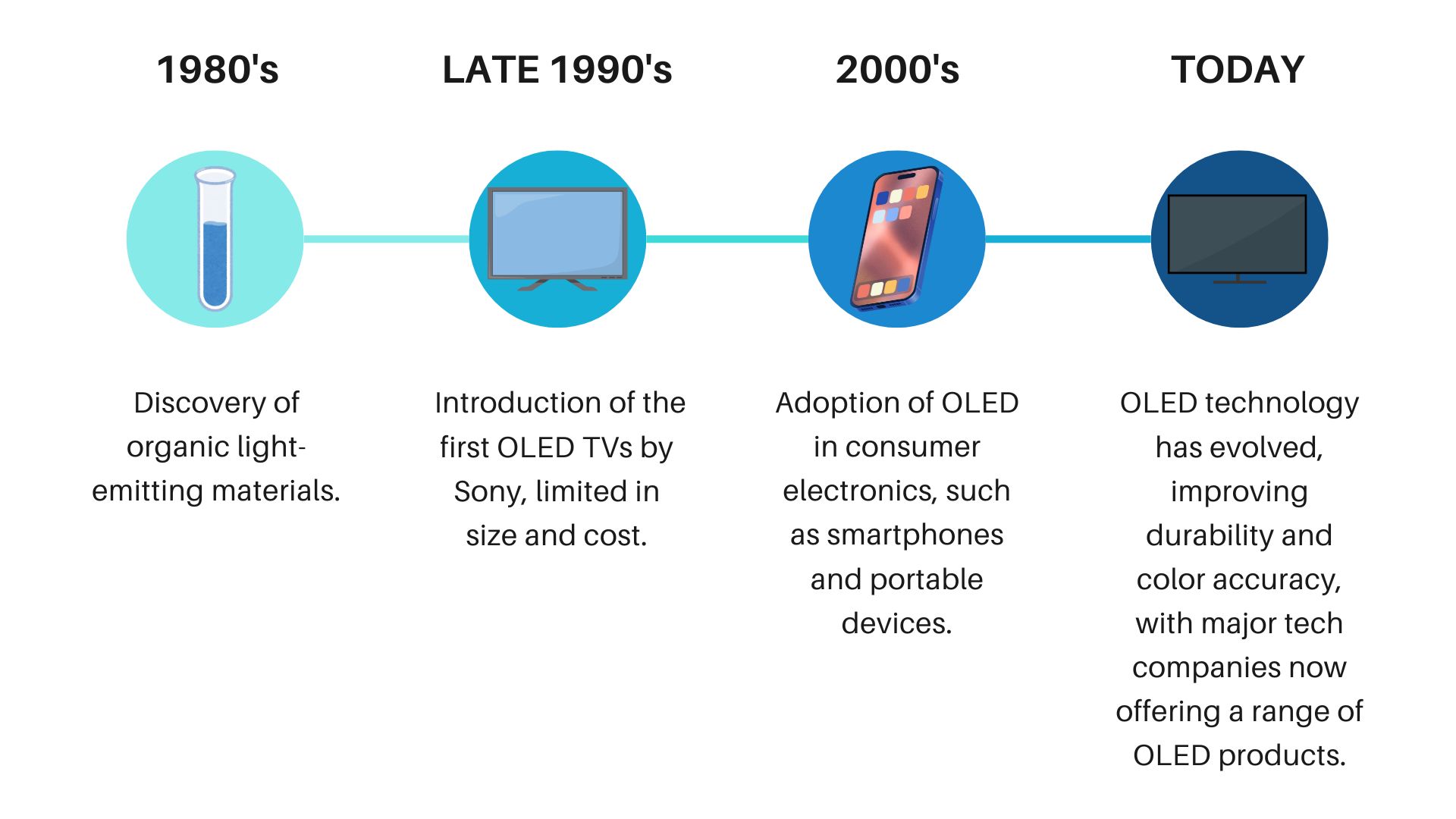 1980's

Discovery of organic light-emitting materials.

LATE 1990's

Introduction of the first OLED TVs by Sony, limited in size and cost.

2000's

Adoption of OLED in consumer electronics, such as smartphones and portable devices.

TODAY

OLED technology has evolved, improving durability and color accuracy, with major tech companies now offering a range of OLED products.